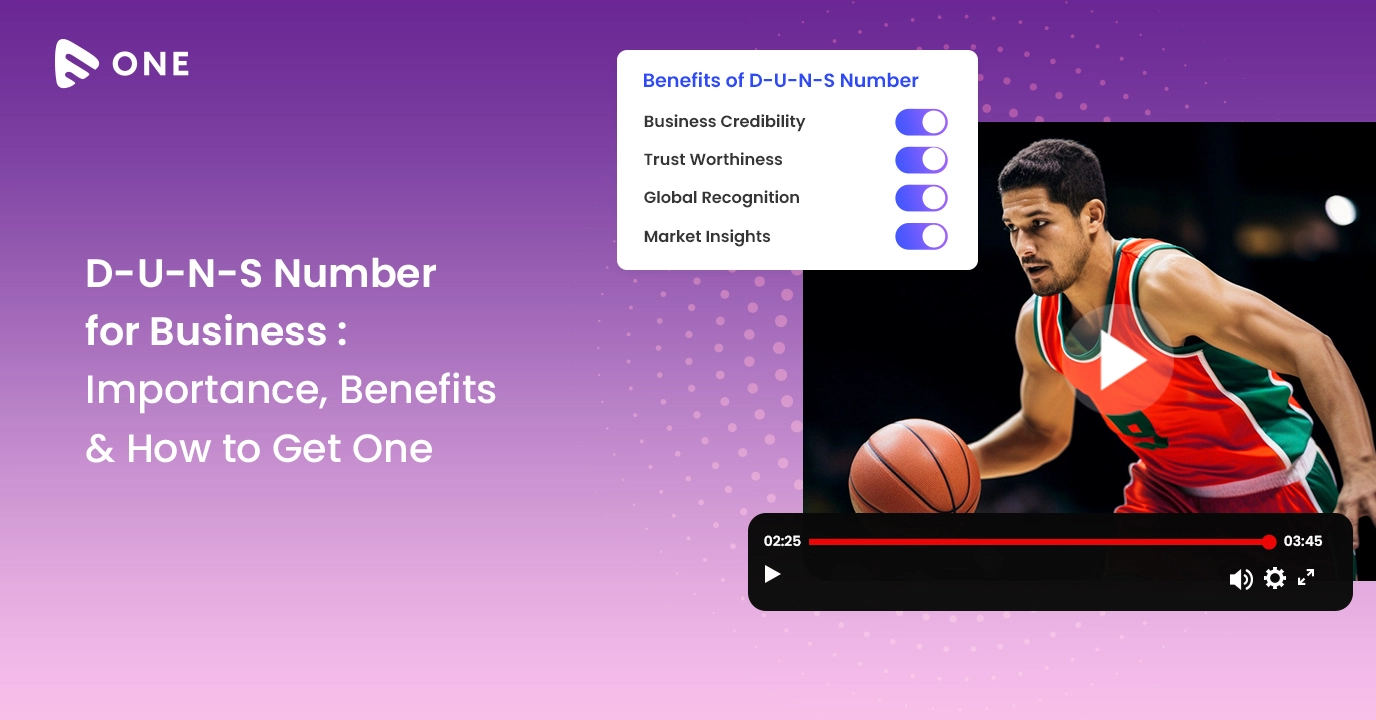 ONE

D-U-N-S Number for Business : Importance, Benefits & How to Get One

Benefits of D-U-N-S Number

Business Credibility

Trust Worthiness

Global Recognition

Market Insights

02:25

03:45